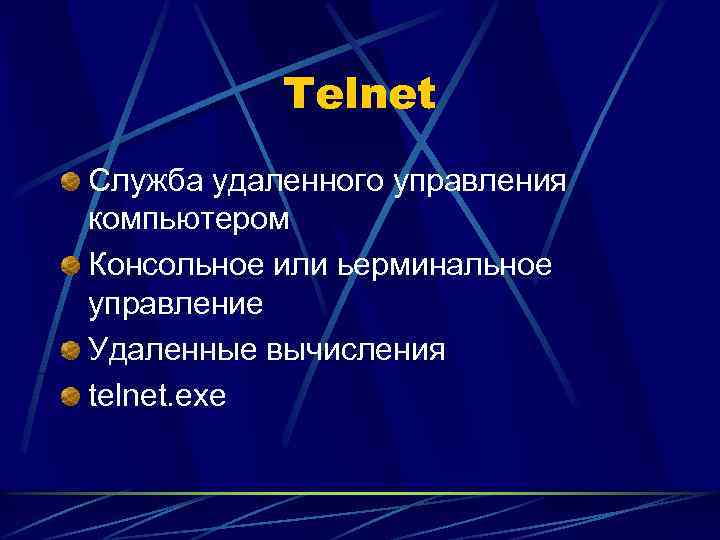 Telnet

Служба удаленного управления компьютером

Консольное или ьерминальное управление

Удаленные вычисления

telnet.exe